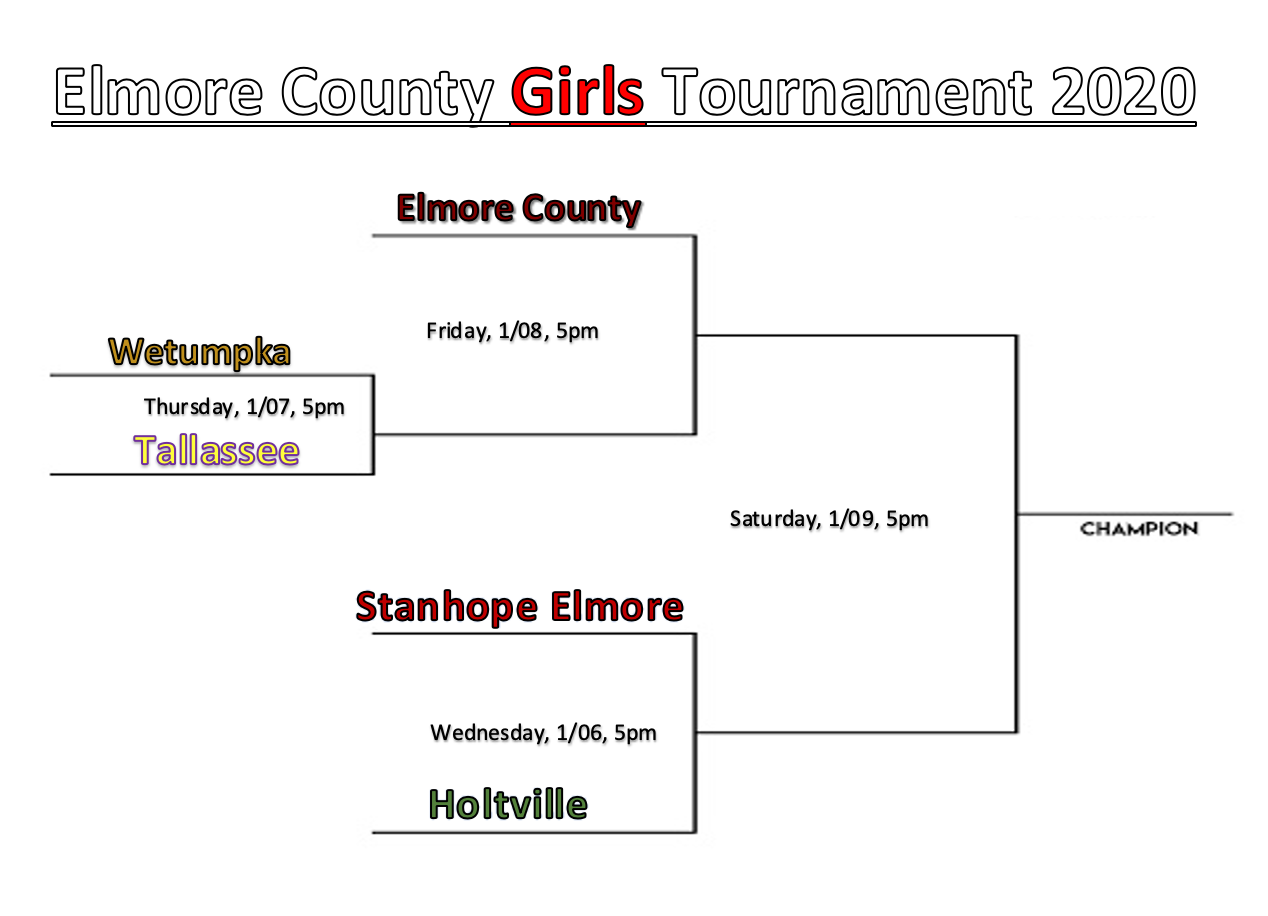 Elmore County Girls Tournament 2020

Elmore County

Friday, 1/08, 5pm

Wetumpka

Thursday, 1/07, 5pm

Tallassee

Saturday, 1/09, 5pm

CHAMPION

Stanhope Elmore

Wednesday, 1/06, 5pm

Holtville